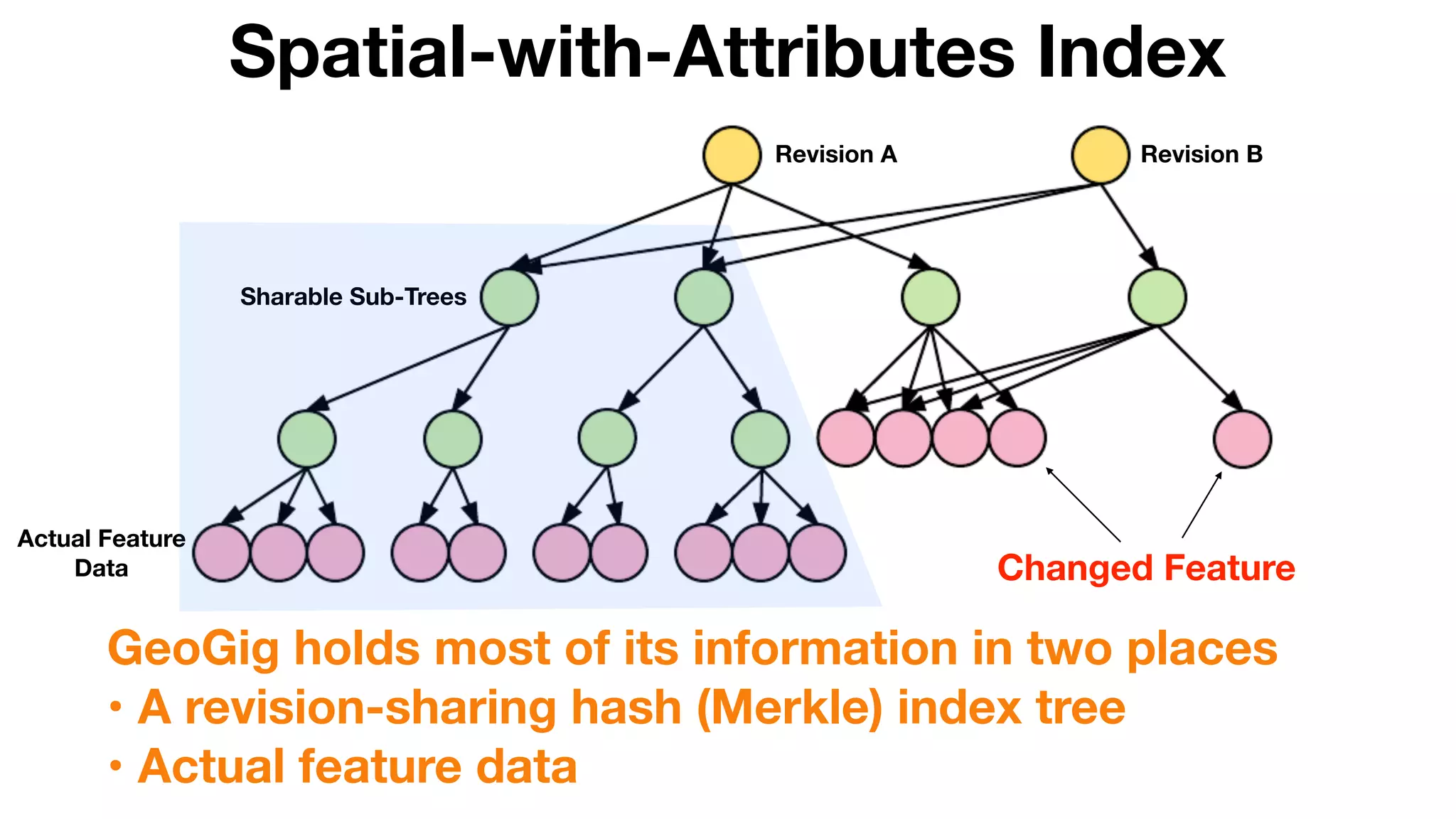 Spatial-with-Attributes Index

Revision A

Revision B

Sharable Sub-Trees

Actual Feature Data

Changed Feature

GeoGig holds most of its information in two places
• A revision-sharing hash (Merkle) index tree
• Actual feature data